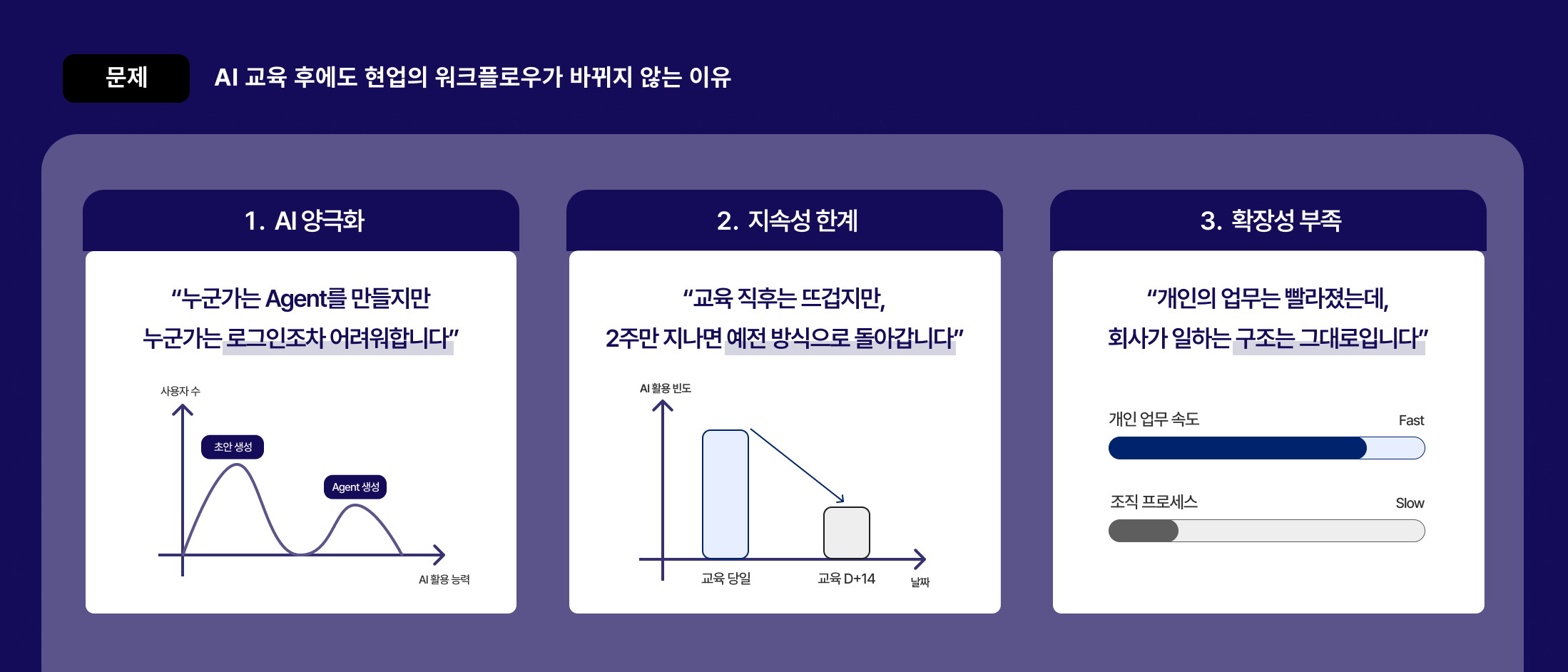 문제

AI 교육 후에도 현업의 워크플로우가 바뀌지 않는 이유

1. AI 양극화

"누군가는 Agent를 만들지만 누군가는 로그인조차 어려워합니다"

사용자 수

초안 생성

Agent 생성

AI 활용 능력

2. 지속성 한계

"교육 직후는 뜨겁지만, 2주만 지나면 예전 방식으로 돌아갑니다"

AI 활용 빈도

교육 당일

교육 D+14

날짜

3. 확장성 부족

"개인의 업무는 빨라졌는데, 회사가 일하는 구조는 그대로입니다"

개인 업무 속도

Fast

조직 프로세스

Slow